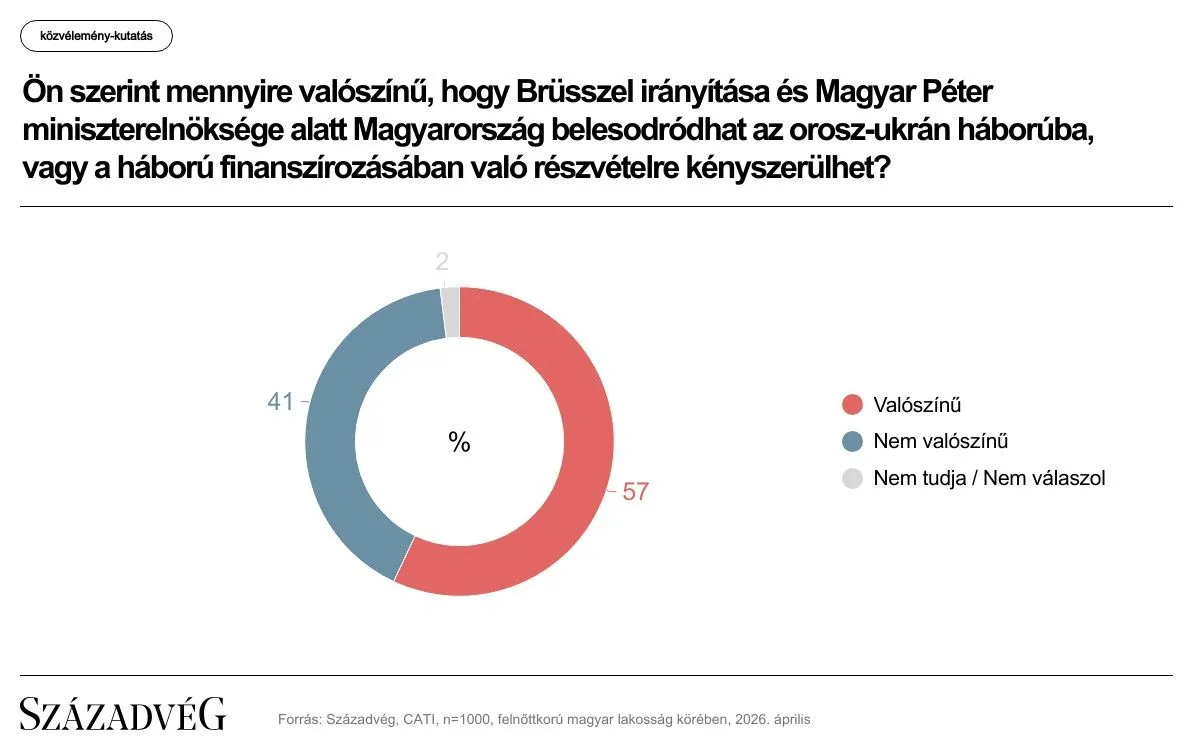 közvélemény-kutatás

Ön szerint mennyire valószínű, hogy Brüsszel irányítása és Magyar Péter miniszterelnöksége alatt Magyarország belesodródhat az orosz-ukrán háborúba, vagy a háború finanszírozásában való részvételre kényszerülhet?

2

41

%

57

Valószínű
Nem valószínű
Nem tudja / Nem válaszol

SZÁZADVÉG

Forrás: Századvég, CATI, n=1000, felnőttkorú magyar lakosság körében, 2026. április